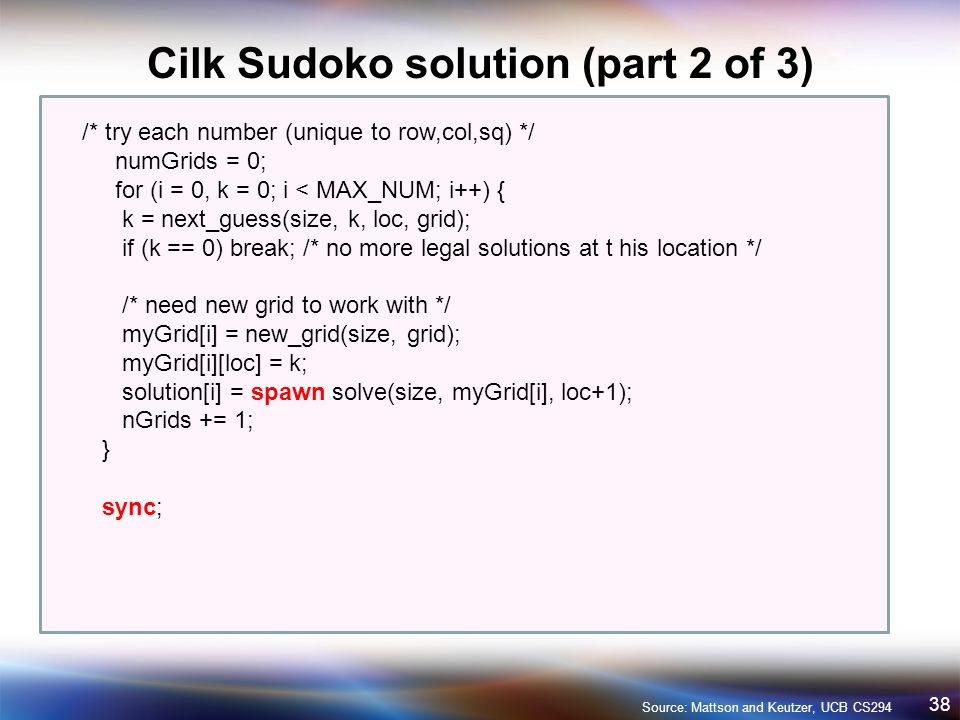 Cilk Sudoko solution (part 2 of 3)

/* try each number (unique to row,col,sq) */
numGrids = 0;
for (i = 0, k = 0; i < MAX_NUM; i++) {
k = next_guess(size, k, loc, grid);
if (k == 0) break; /* no more legal solutions at t his location */

/* need new grid to work with */
myGrid[i] = new_grid(size, grid);
myGrid[i][loc] = k;
solution[i] = spawn solve(size, myGrid[i], loc+1);
nGrids += 1;
}

sync;

Source: Mattson and Keutzer, UCB CS294 38